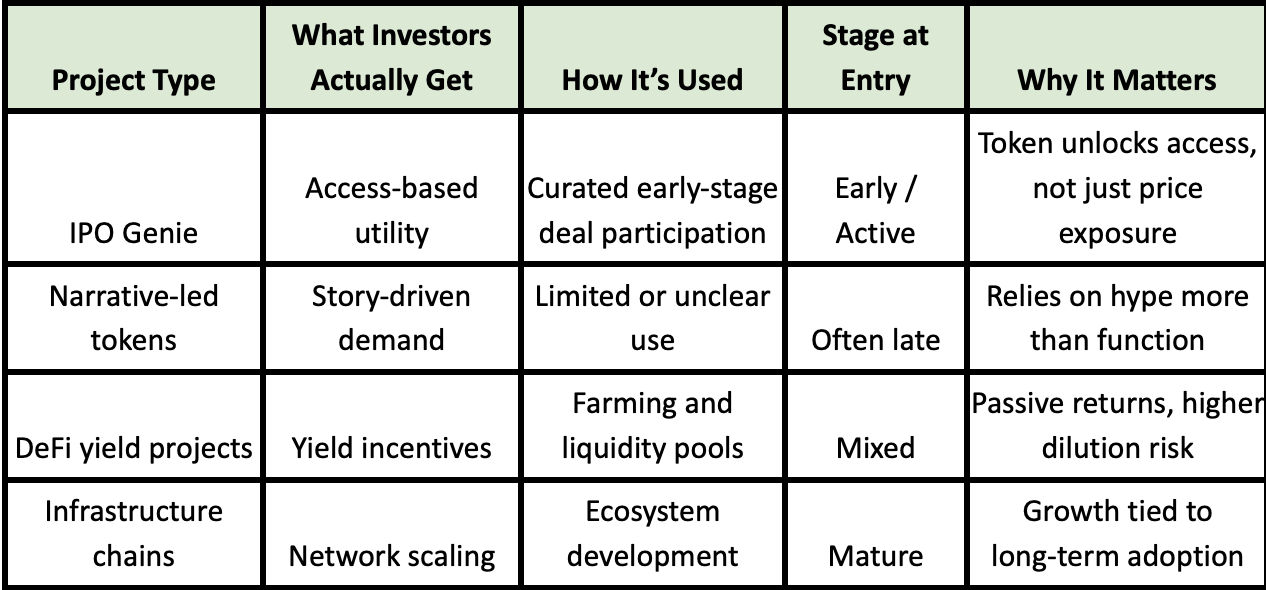 | Project Type | What Investors Actually Get | How It's Used | Stage at Entry | Why It Matters |
|---|---|---|---|---|
| IPO Genie | Access-based utility | Curated early-stage deal participation | Early / Active | Token unlocks access, not just price exposure |
| Narrative-led tokens | Story-driven demand | Limited or unclear use | Often late | Relies on hype more than function |
| DeFi yield projects | Yield incentives | Farming and liquidity pools | Mixed | Passive returns, higher dilution risk |
| Infrastructure chains | Network scaling | Ecosystem development | Mature | Growth tied to long-term adoption |